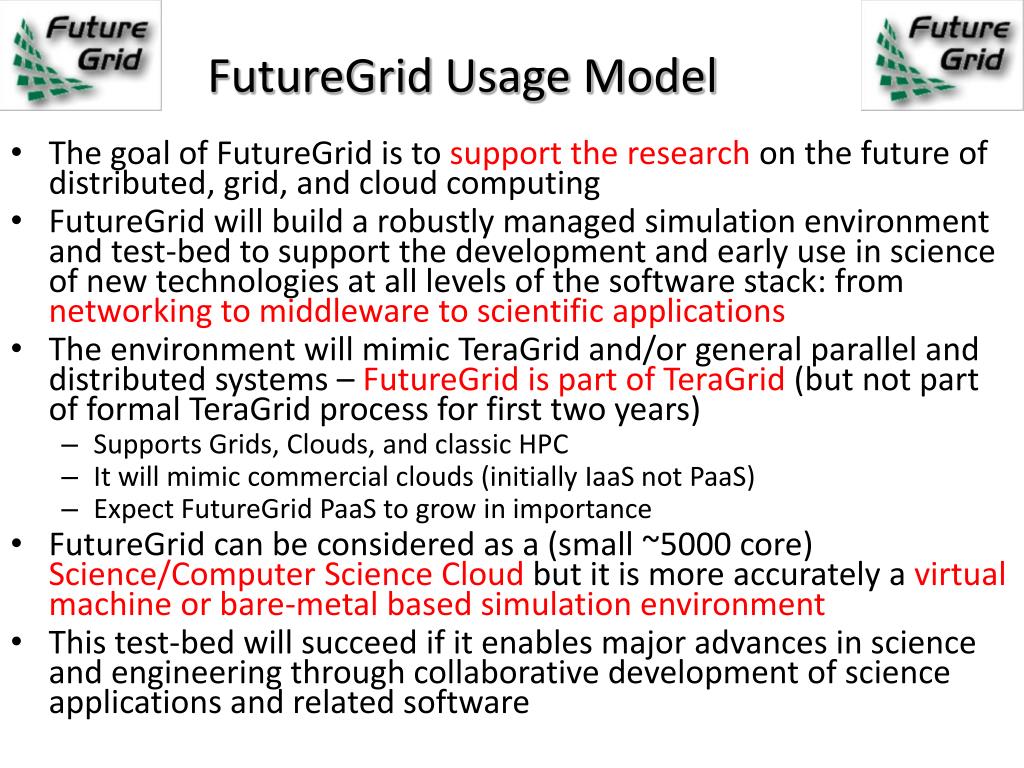 Future Grid

FutureGrid Usage Model

Future Grid

• The goal of FutureGrid is to support the research on the future of distributed, grid, and cloud computing
• FutureGrid will build a robustly managed simulation environment and test-bed to support the development and early use in science of new technologies at all levels of the software stack: from networking to middleware to scientific applications
• The environment will mimic TeraGrid and/or general parallel and distributed systems – FutureGrid is part of TeraGrid (but not part of formal TeraGrid process for first two years)
– Supports Grids, Clouds, and classic HPC
– It will mimic commercial clouds (initially IaaS not PaaS)
– Expect FutureGrid PaaS to grow in importance
• FutureGrid can be considered as a (small ~5000 core) Science/Computer Science Cloud but it is more accurately a virtual machine or bare-metal based simulation environment
• This test-bed will succeed if it enables major advances in science and engineering through collaborative development of science applications and related software